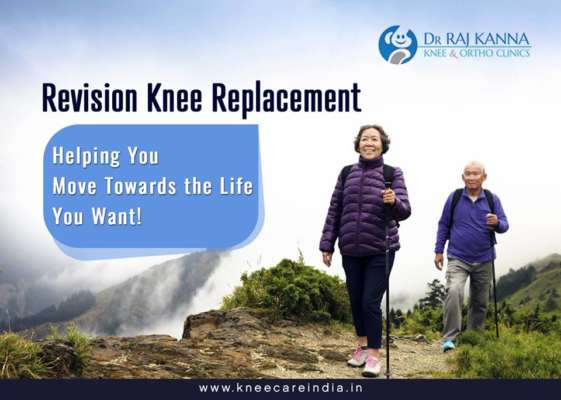 DR RAJ KANNA
KNEE & ORTHO CLINICS

Revision Knee Replacement

Helping You
Move Towards the Life
You Want!

www.kneecareindia.in